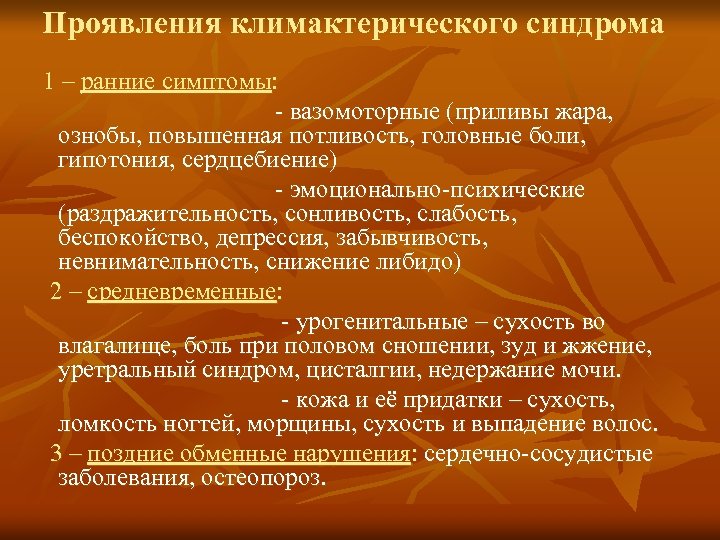 Проявления климактерического синдрома

1 – ранние симптомы:

- вазомоторные (приливы жара, ознобы, повышенная потливость, головные боли, гипотония, сердцебиение)

- эмоционально-психические (раздражительность, сонливость, слабость, беспокойство, депрессия, забывчивость, невнимательность, снижение либидо)

2 – средневременные:

- урогенитальные – сухость во влагалище, боль при половом сношении, зуд и жжение, уретральный синдром, цисталгии, недержание мочи.

- кожа и её придатки – сухость, ломкость ногтей, морщины, сухость и выпадение волос.

3 – поздние обменные нарушения: сердечно-сосудистые заболевания, остеопороз.